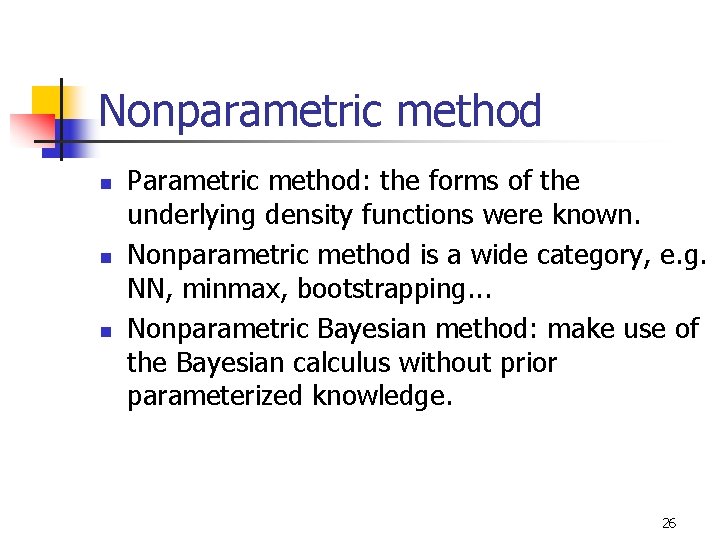 Nonparametric method

- Parametric method: the forms of the underlying density functions were known.
- Nonparametric method is a wide category, e.g. NN, minmax, bootstrapping...
- Nonparametric Bayesian method: make use of the Bayesian calculus without prior parameterized knowledge.

26